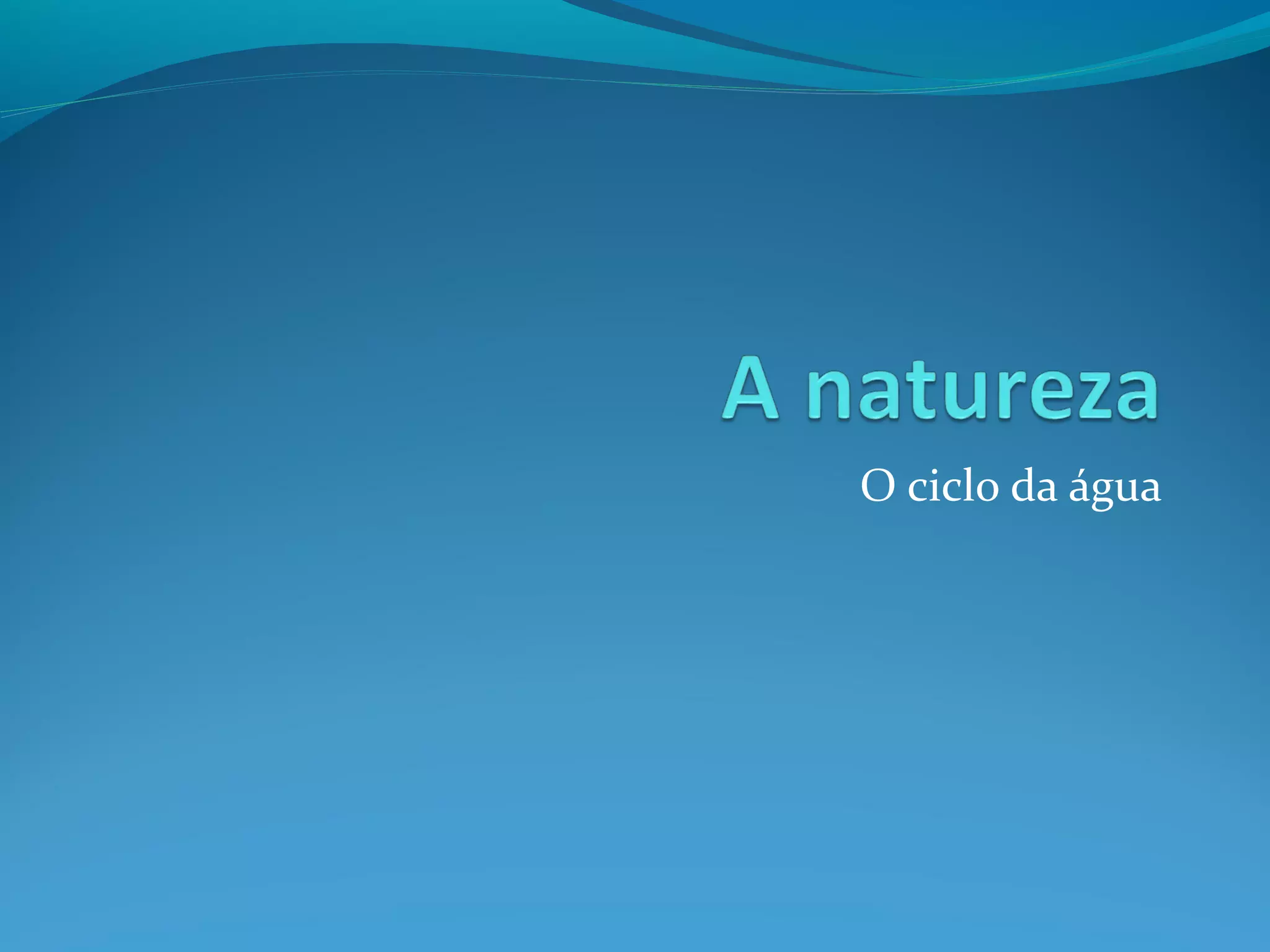 A natureza

O ciclo da água